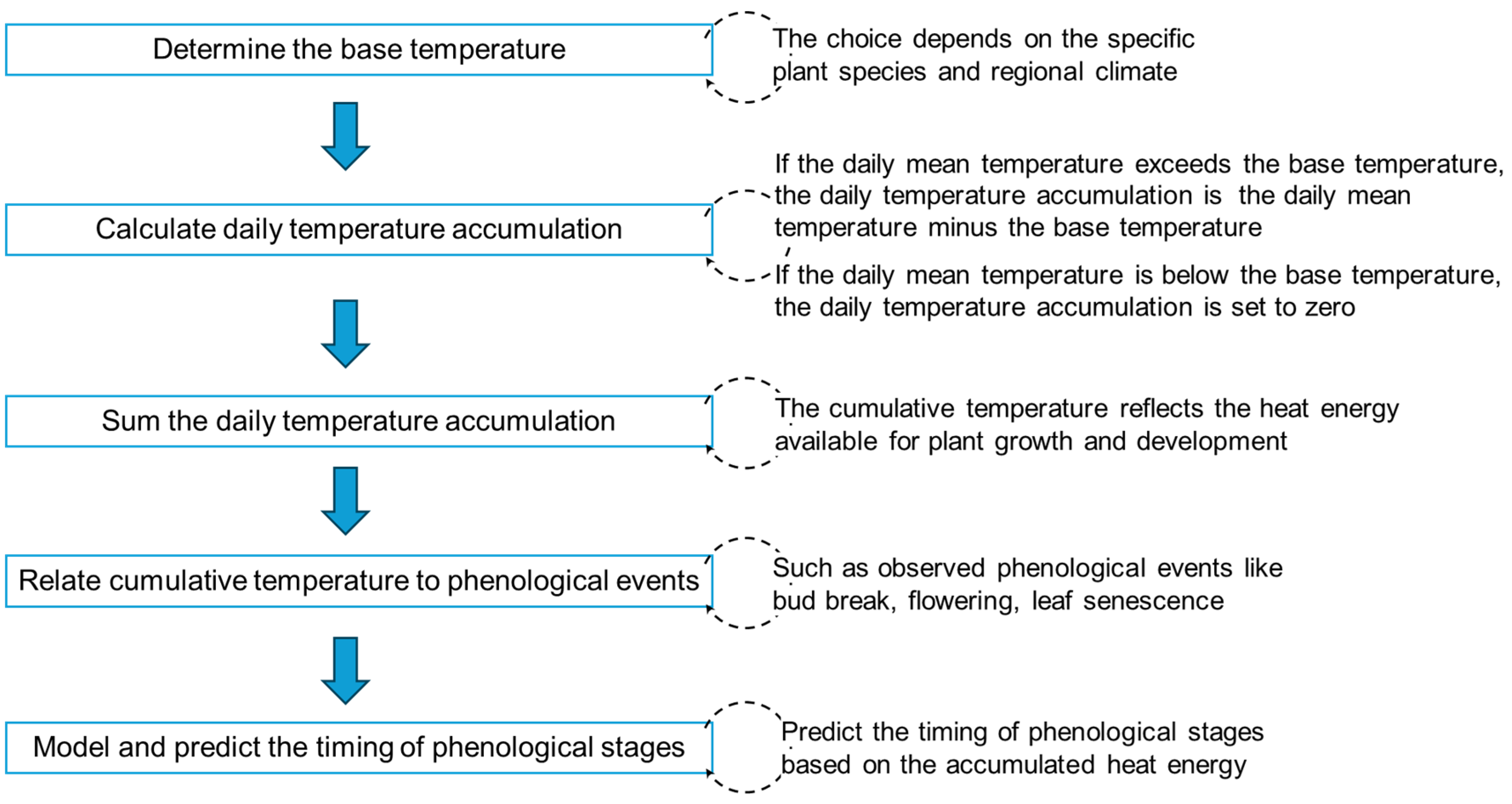 Determine the base temperature

The choice depends on the specific plant species and regional climate

Calculate daily temperature accumulation

If the daily mean temperature exceeds the base temperature, the daily temperature accumulation is the daily mean temperature minus the base temperature

If the daily mean temperature is below the base temperature, the daily temperature accumulation is set to zero

Sum the daily temperature accumulation

The cumulative temperature reflects the heat energy available for plant growth and development

Relate cumulative temperature to phenological events

Such as observed phenological events like bud break, flowering, leaf senescence

Model and predict the timing of phenological stages

Predict the timing of phenological stages based on the accumulated heat energy